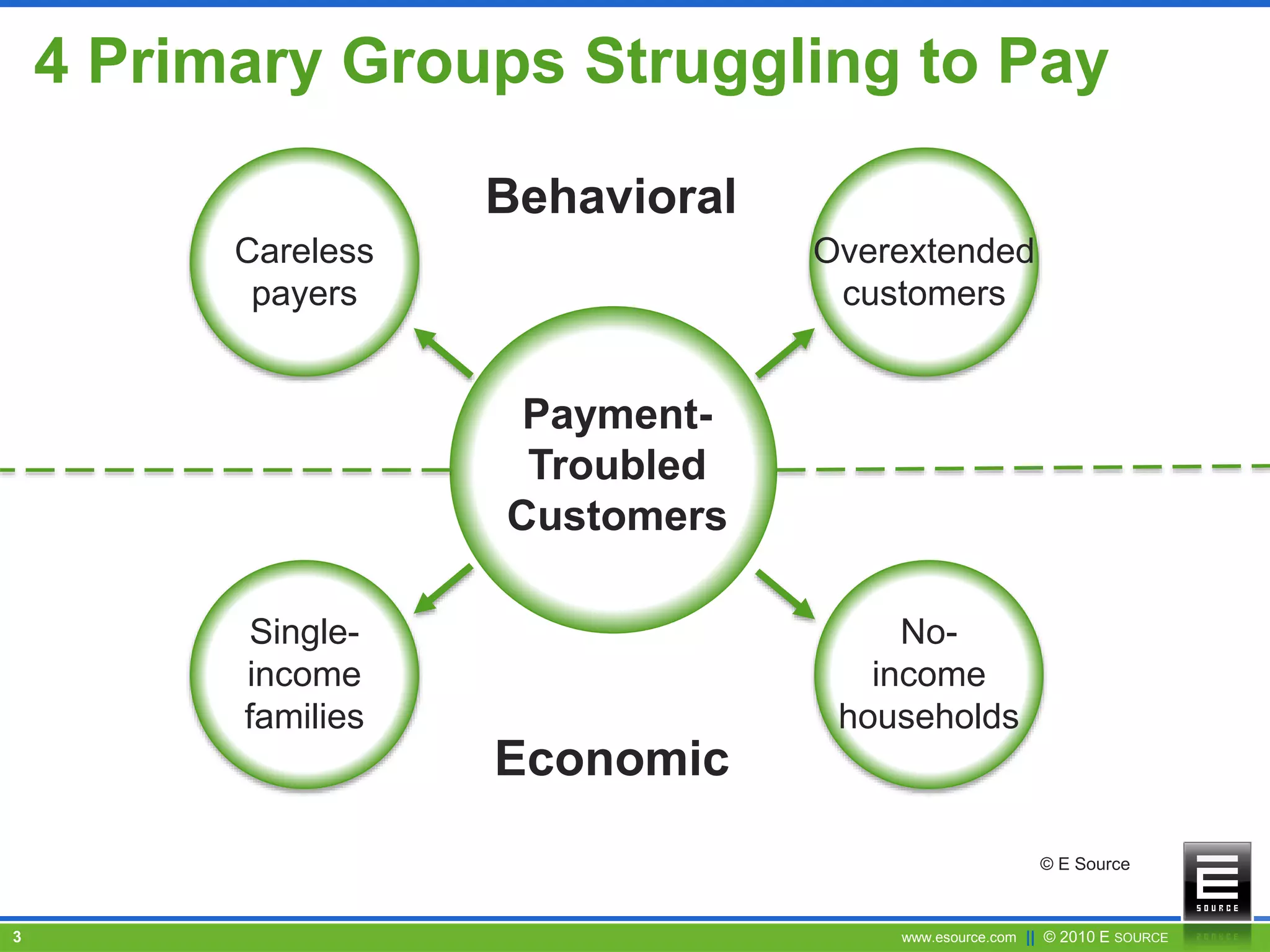 4 Primary Groups Struggling to Pay

Behavioral

Careless payers

Overextended customers

Payment-Troubled Customers

Single-income families

No-income households

Economic

© E Source

E
SOURCE

3

www.esource.com || © 2010 E SOURCE